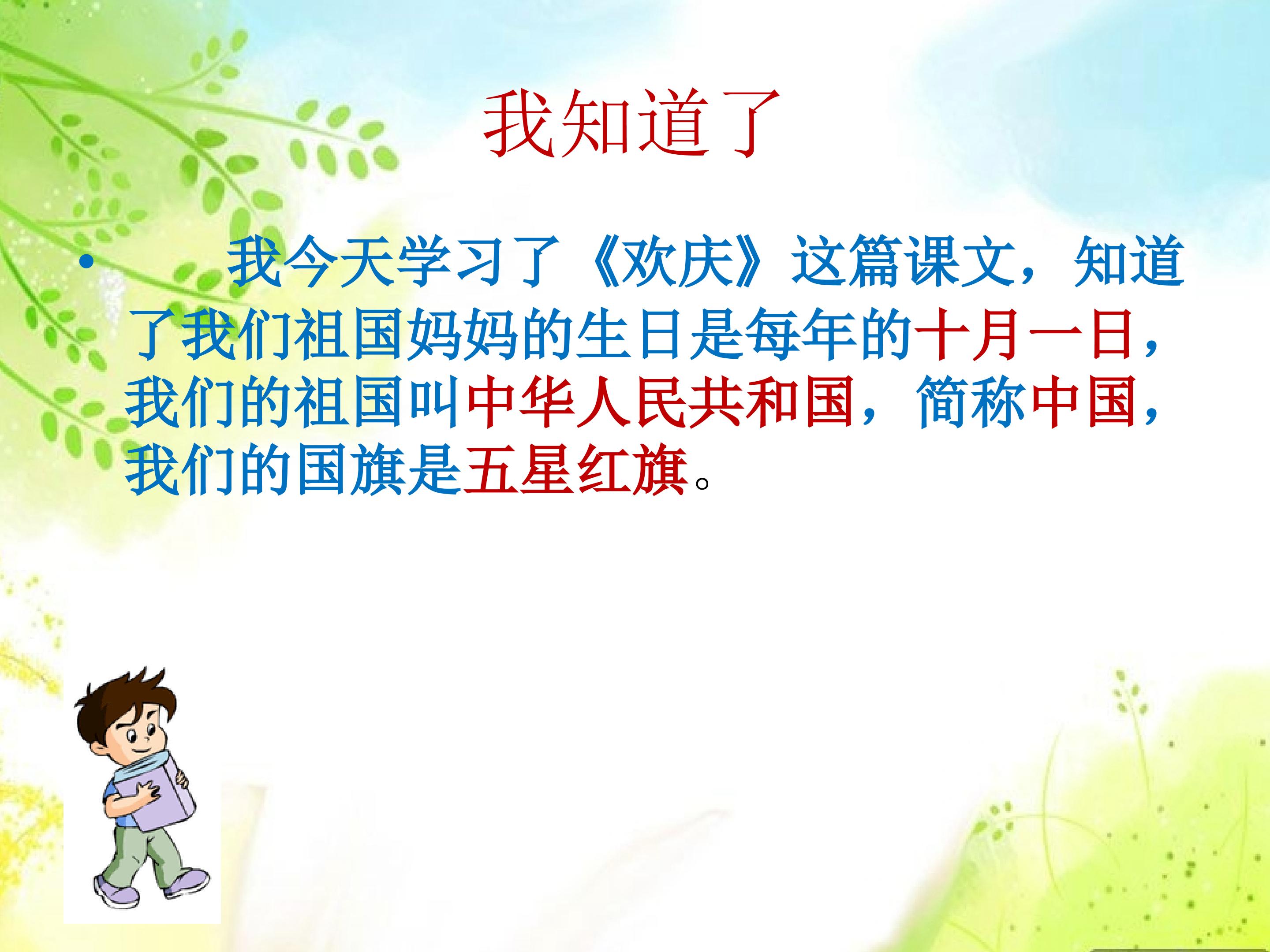 我知道了

• 我今天学习了《欢庆》这篇课文，知道了我们祖国妈妈的生日是每年的十月一日，我们的祖国叫中华人民共和国，简称中国，我们的国旗是五星红旗。